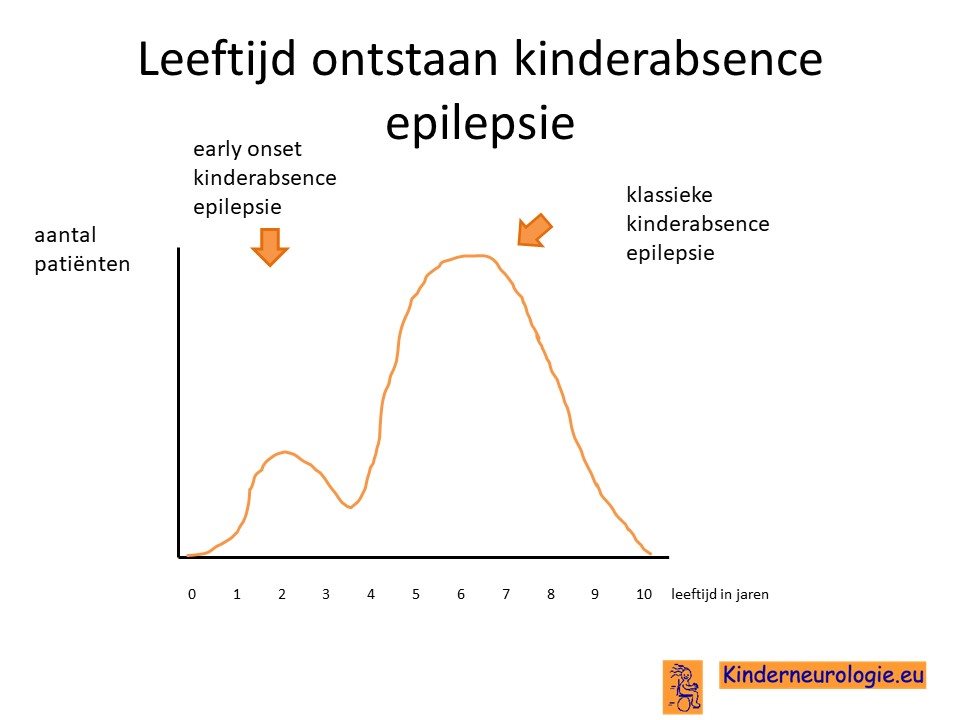 Leeftijd ontstaan kinderabsence epilepsie

early onset kinderabsence epilepsie

klassieke kinderabsence epilepsie

aantal patiënten

0 1 2 3 4 5 6 7 8 9 10 leeftijd in jaren

Kinderneurologie.eu